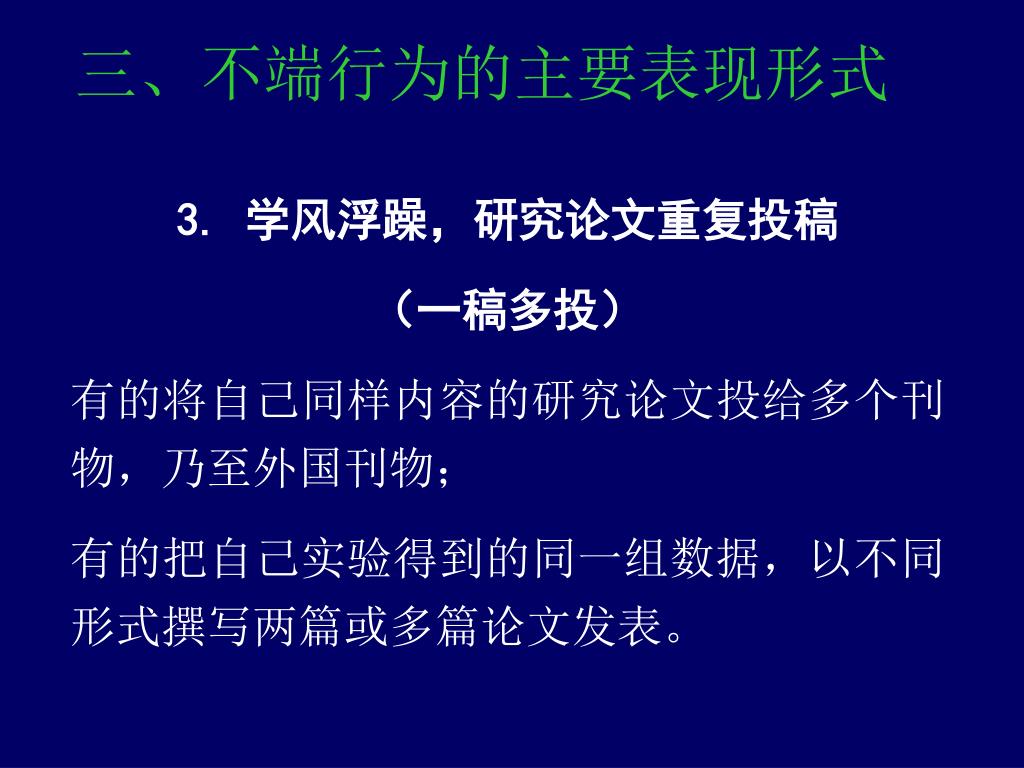 三、不端行为的主要表现形式

3. 学风浮躁，研究论文重复投稿

（一稿多投）

有的将自己同样内容的研究论文投给多个刊物，乃至外国刊物；

有的把自己实验得到的同一组数据，以不同形式撰写两篇或多篇论文发表。